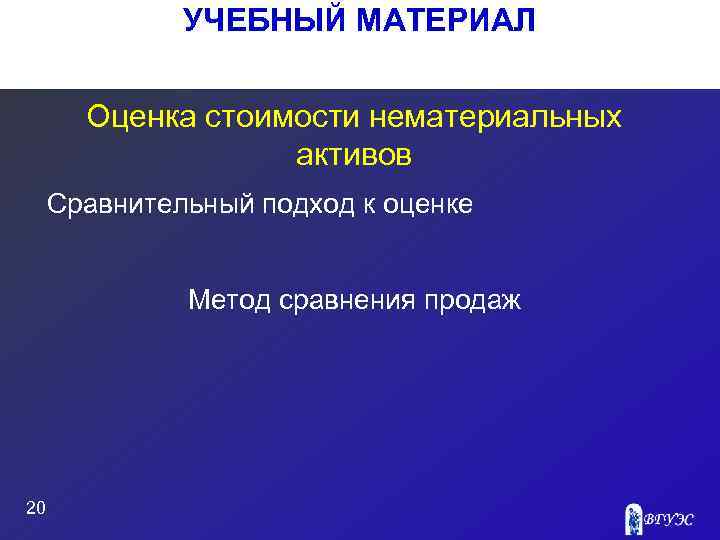 УЧЕБНЫЙ МАТЕРИАЛ

Оценка стоимости нематериальных активов

Сравнительный подход к оценке

Метод сравнения продаж

20

ВГУЭС